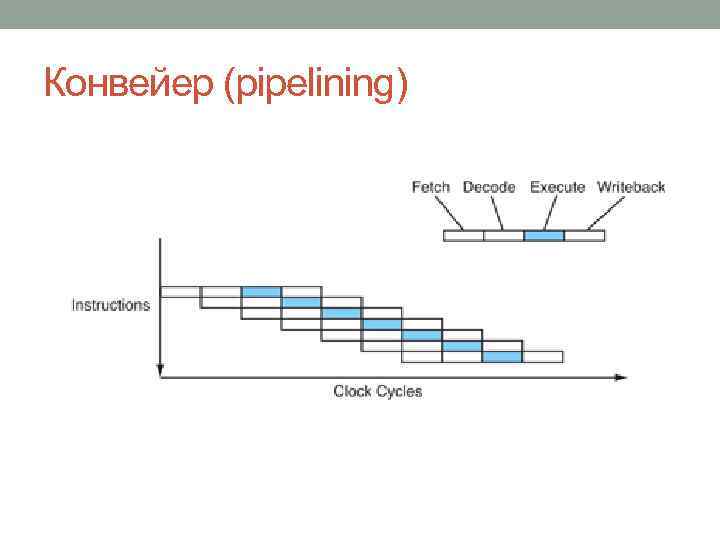 Конвейер (pipelining)

Fetch Decode Execute Writeback

Instructions

Clock Cycles